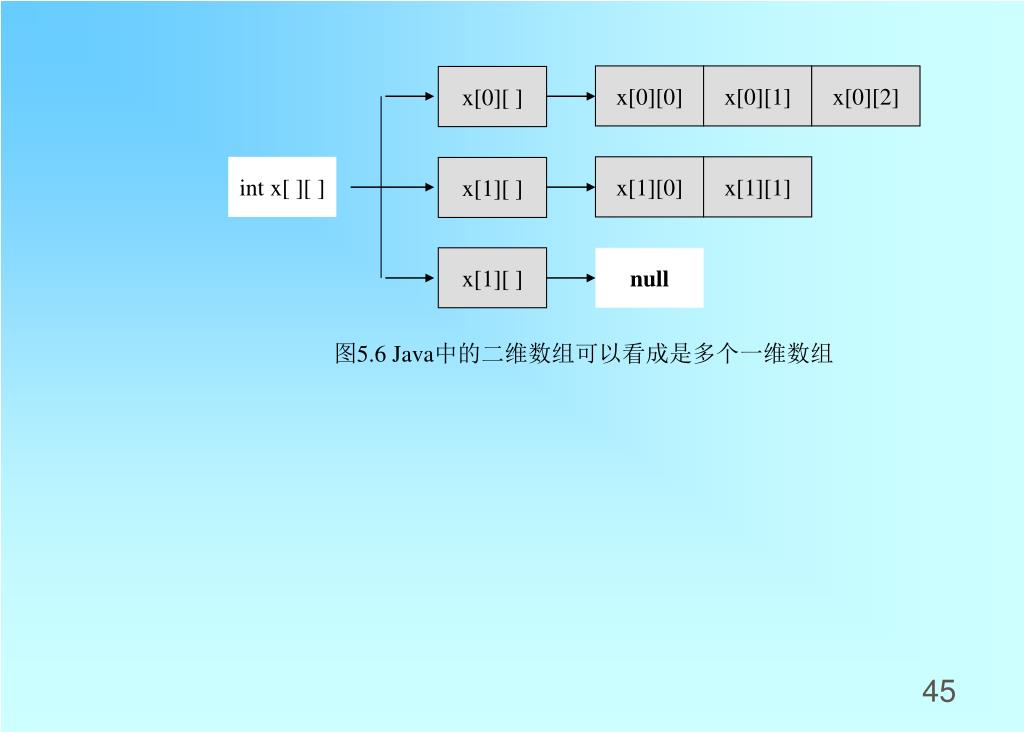 int x[ ][ ]

x[0][ ]

x[0][0]

x[0][1]

x[0][2]

x[1][ ]

x[1][0]

x[1][1]

x[1][ ]

null

图5.6 Java中的二维数组可以看成是多个一维数组

45